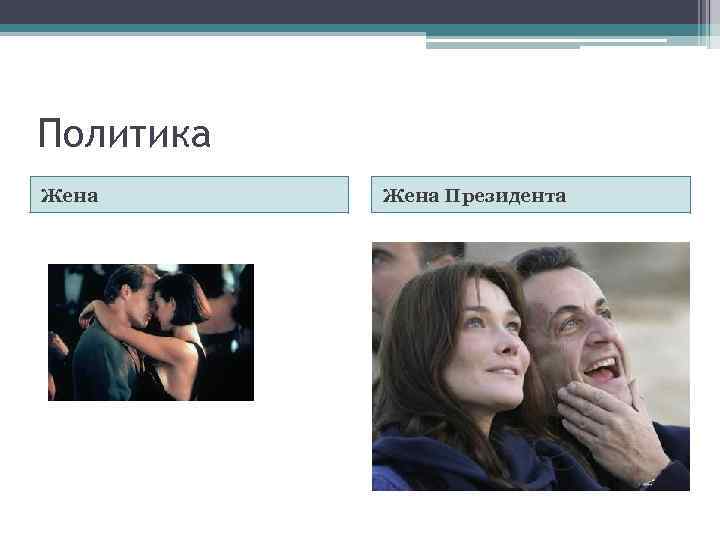 Политика

Жена

Жена Президента